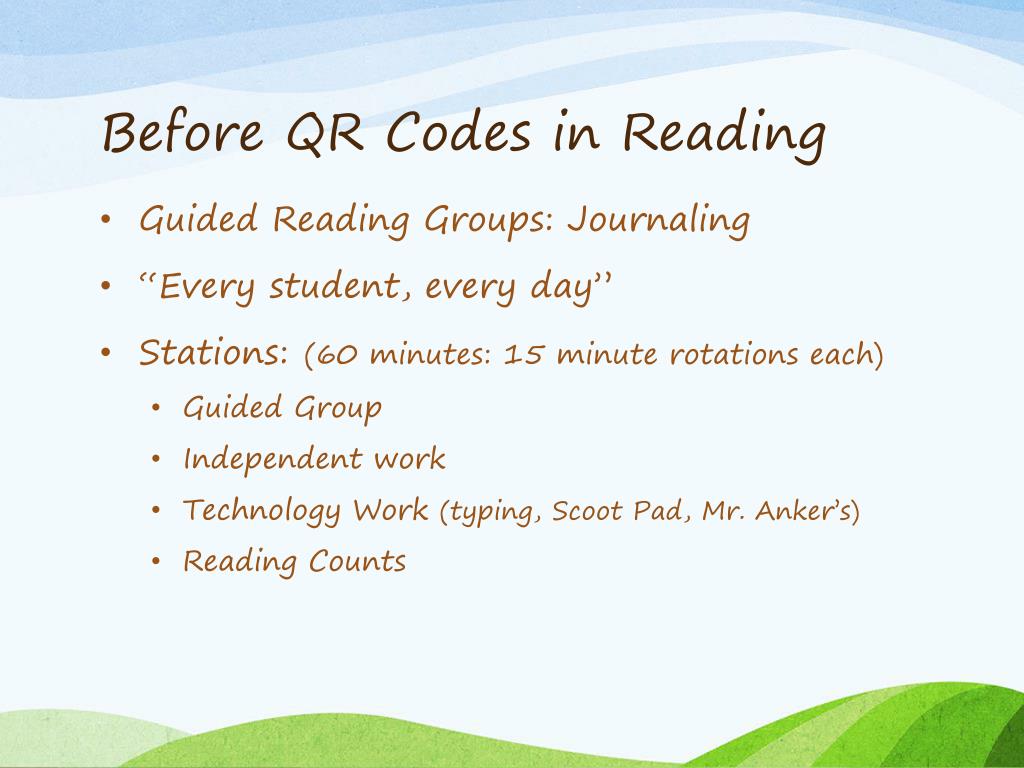 Before QR Codes in Reading

• Guided Reading Groups: Journaling
• "Every student, every day"
• Stations: (60 minutes: 15 minute rotations each)
  • Guided Group
  • Independent work
  • Technology Work (typing, Scoot Pad, Mr. Anker's)
  • Reading Counts